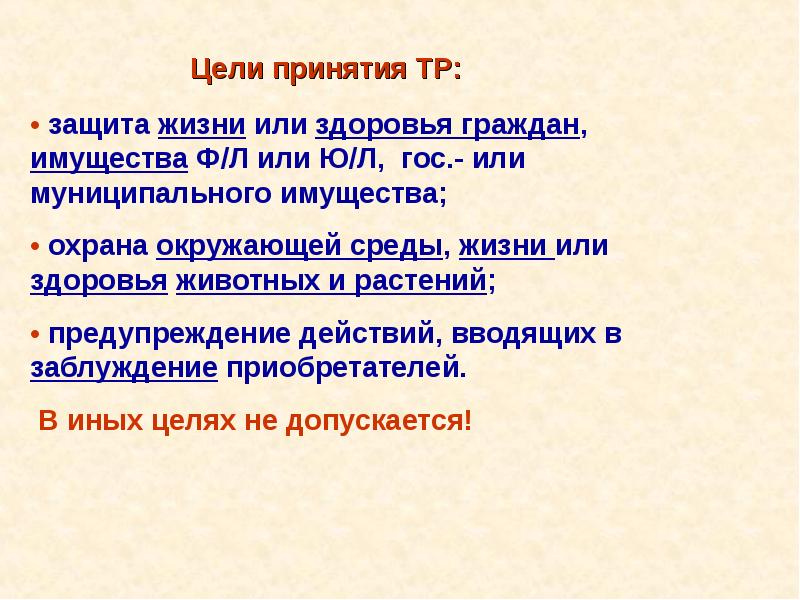 Цели принятия ТР:

• защита жизни или здоровья граждан, имущества Ф/Л или Ю/Л, гос.- или муниципального имущества;

• охрана окружающей среды, жизни или здоровья животных и растений;

• предупреждение действий, вводящих в заблуждение приобретателей.

В иных целях не допускается!